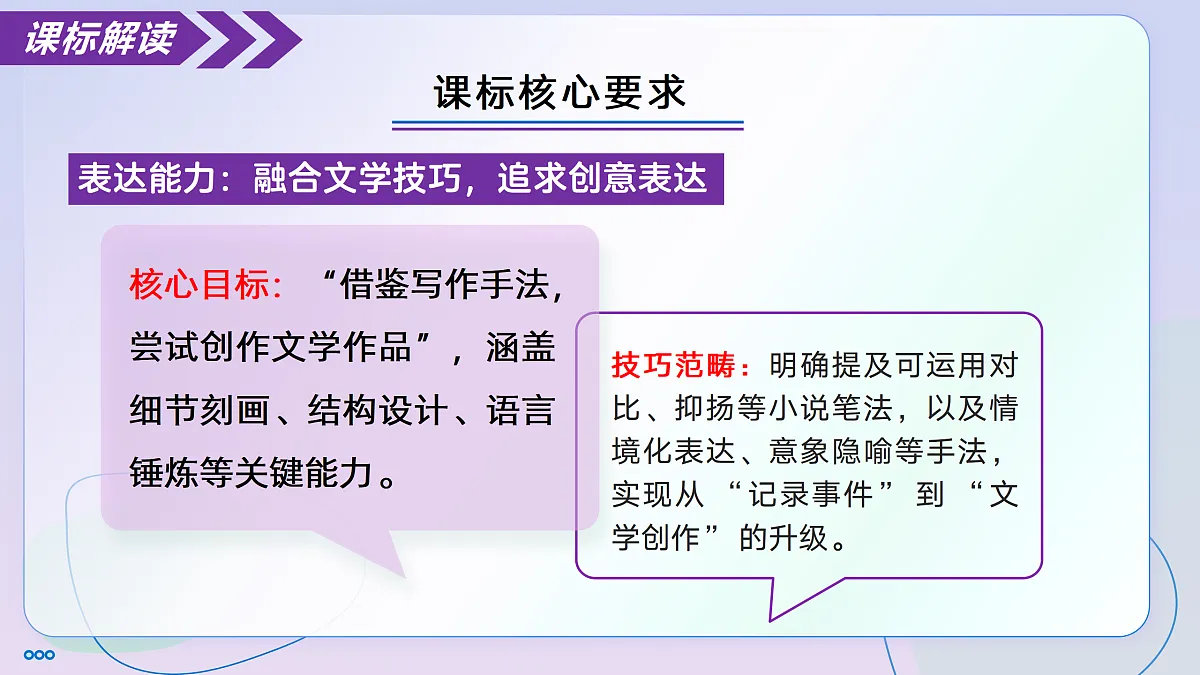 课标解读

课标核心要求

表达能力：融合文学技巧，追求创意表达

核心目标：“借鉴写作手法，尝试创作文学作品”，涵盖细节刻画、结构设计、语言锤炼等关键能力。

技巧范畴：明确提及可运用对比、抑扬等小说笔法，以及情境化表达、意象隐喻等手法，实现从“记录事件”到“文学创作”的升级。